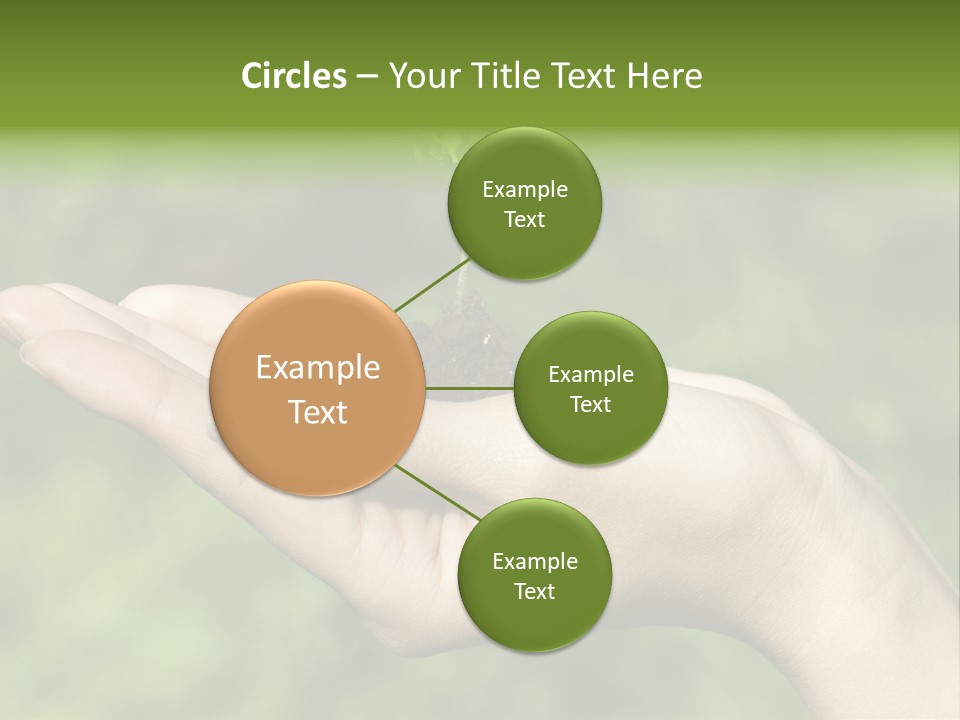 Circles – Your Title Text Here

Example Text

Example Text

Example Text

Example Text